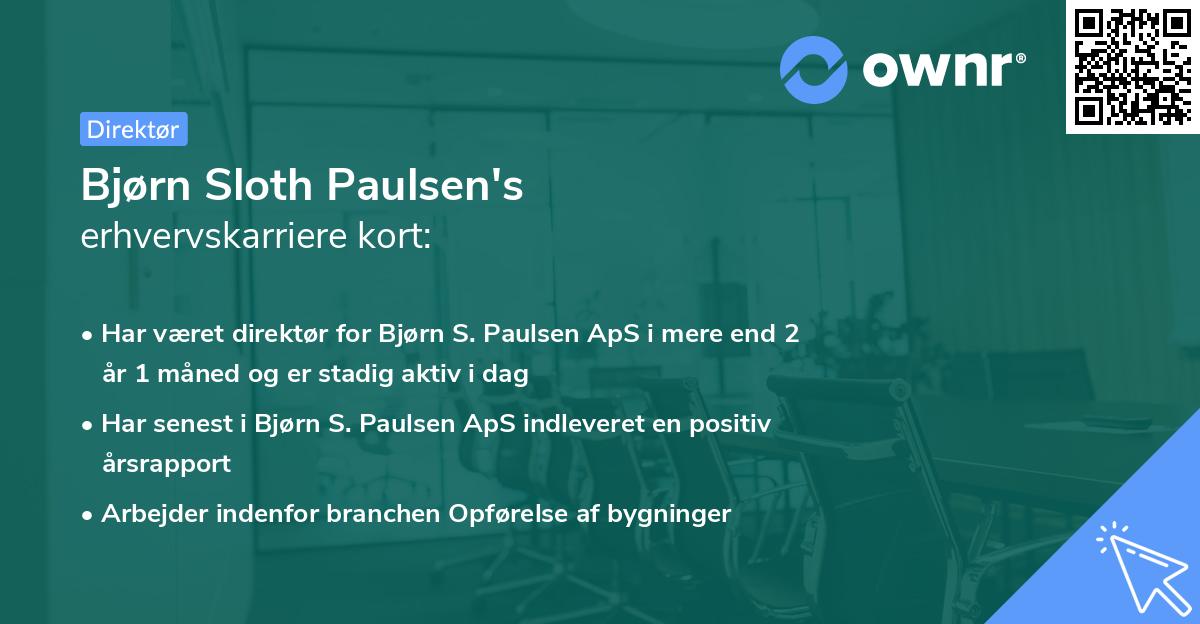 ownr®

Direktør

Bjørn Sloth Paulsen's
erhvervskarriere kort:

• Har været direktør for Bjørn S. Paulsen ApS i mere end 2 år 1 måned og er stadig aktiv i dag

• Har senest i Bjørn S. Paulsen ApS indleveret en positiv årsrapport

• Arbejder indenfor branchen Opførelse af bygninger